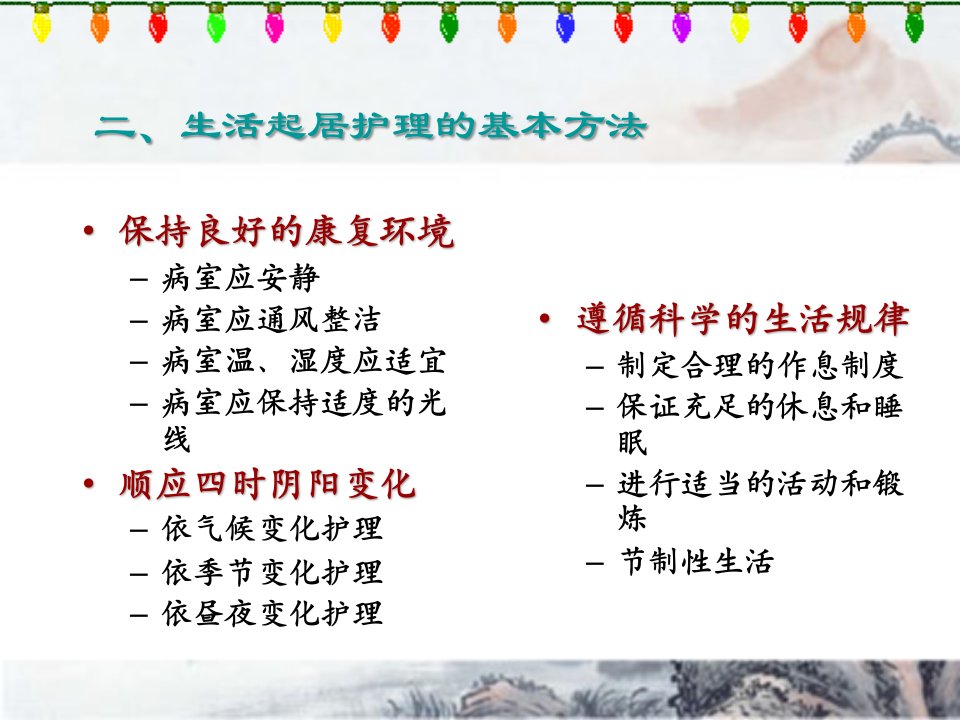 二、生活起居护理的基本方法

• 保持良好的康复环境
– 病室应安静
– 病室应通风整洁
– 病室温、湿度应适宜
– 病室应保持适度的光线

• 顺应四时阴阳变化
– 依气候变化护理
– 依季节变化护理
– 依昼夜变化护理

• 遵循科学的生活规律
– 制定合理的作息制度
– 保证充足的休息和睡眠
– 进行适当的活动和锻炼
– 节制性生活